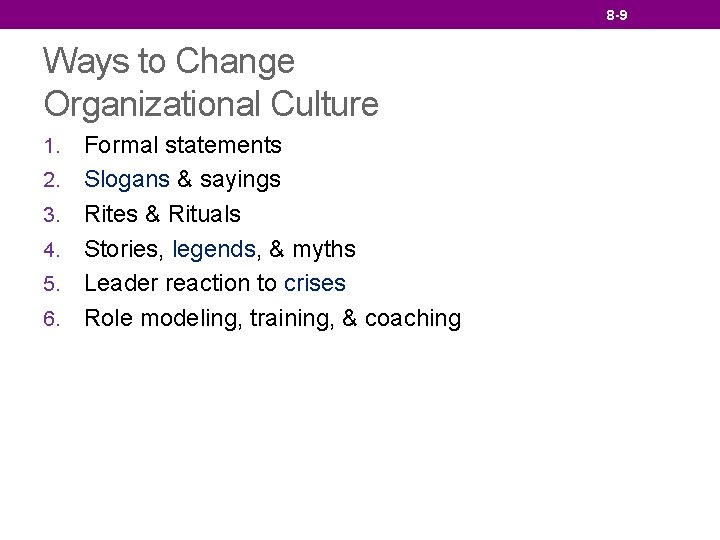 8-9

Ways to Change Organizational Culture

1. Formal statements
2. Slogans & sayings
3. Rites & Rituals
4. Stories, legends, & myths
5. Leader reaction to crises
6. Role modeling, training, & coaching